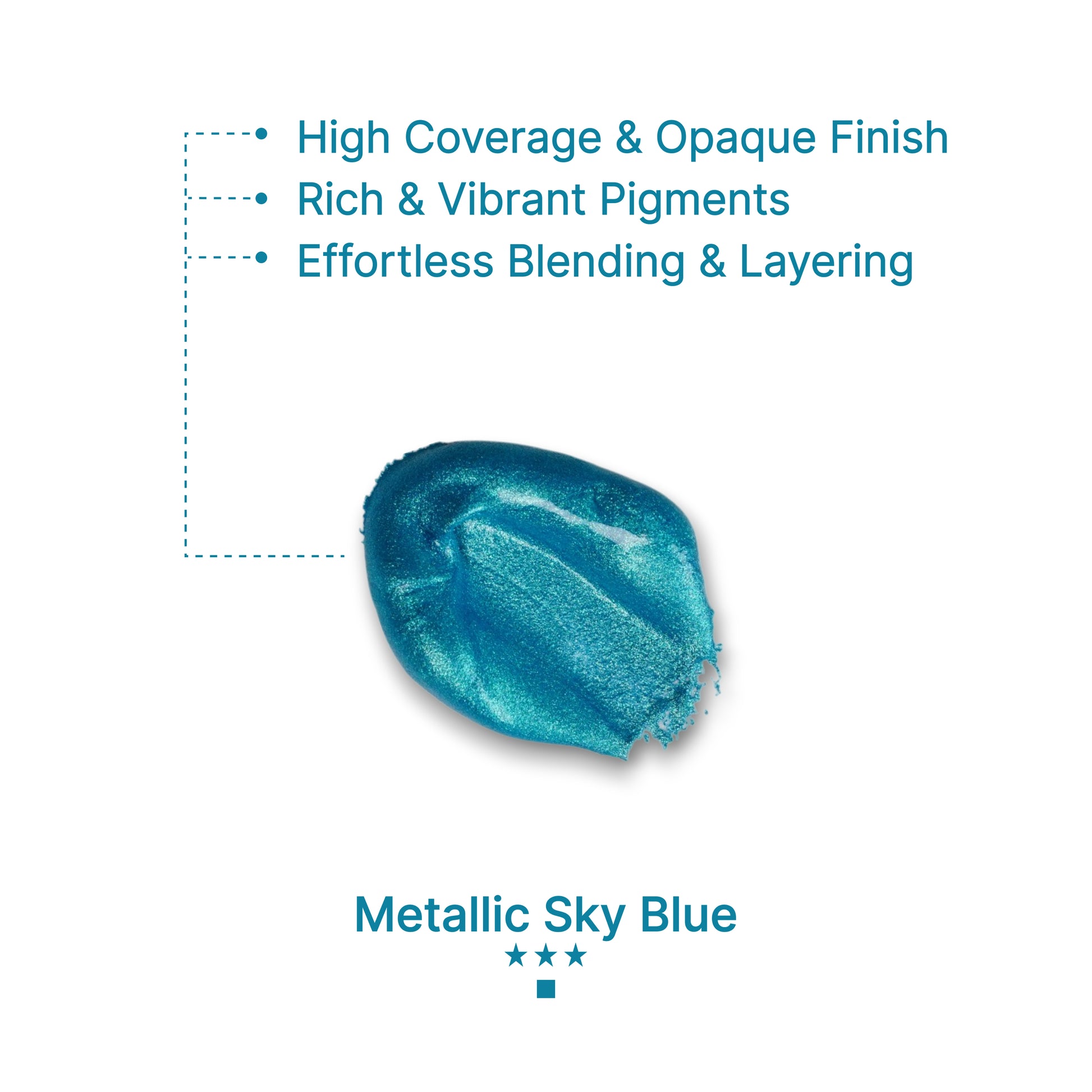 • High Coverage & Opaque Finish
• Rich & Vibrant Pigments
• Effortless Blending & Layering

Metallic Sky Blue
★★★
■